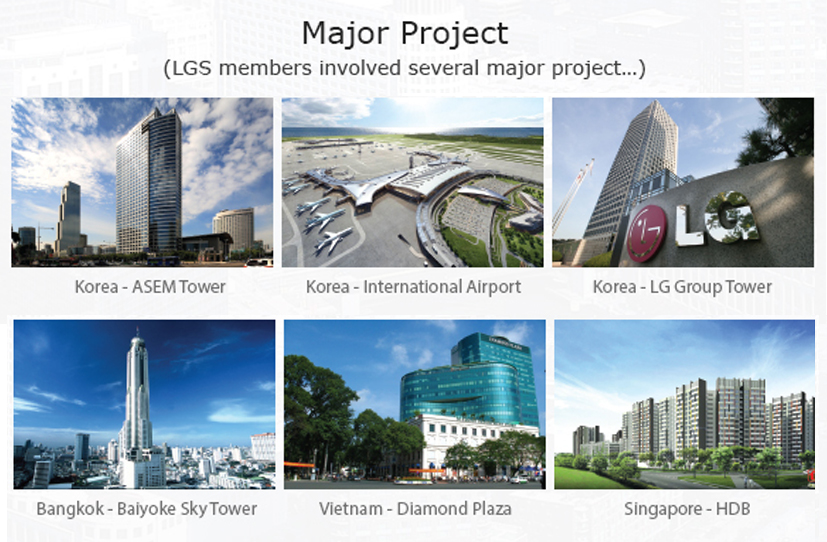 Major Project
(LGS members involved several major project...)

Korea - ASEM Tower

Korea - International Airport

LG

Korea - LG Group Tower

Bangkok - Baiyoke Sky Tower

Vietnam - Diamond Plaza

Singapore - HDB